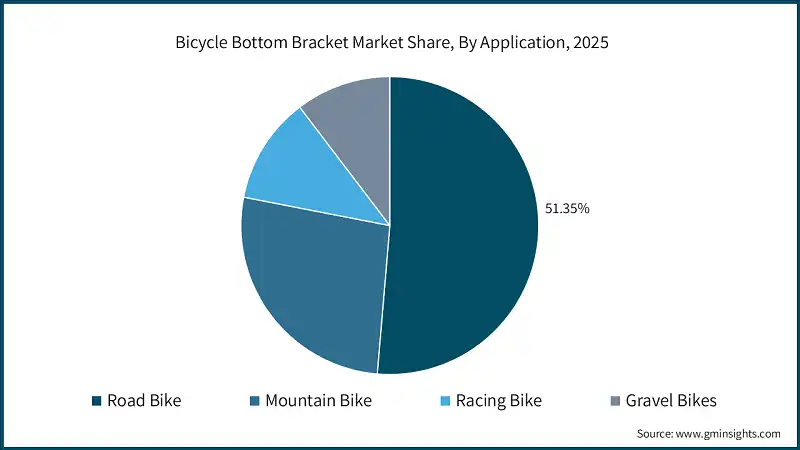 Bicycle Bottom Bracket Market Share, By Application, 2025

51.35%

Road Bike
Mountain Bike
Racing Bike
Gravel Bikes

Source: www.gminsights.com